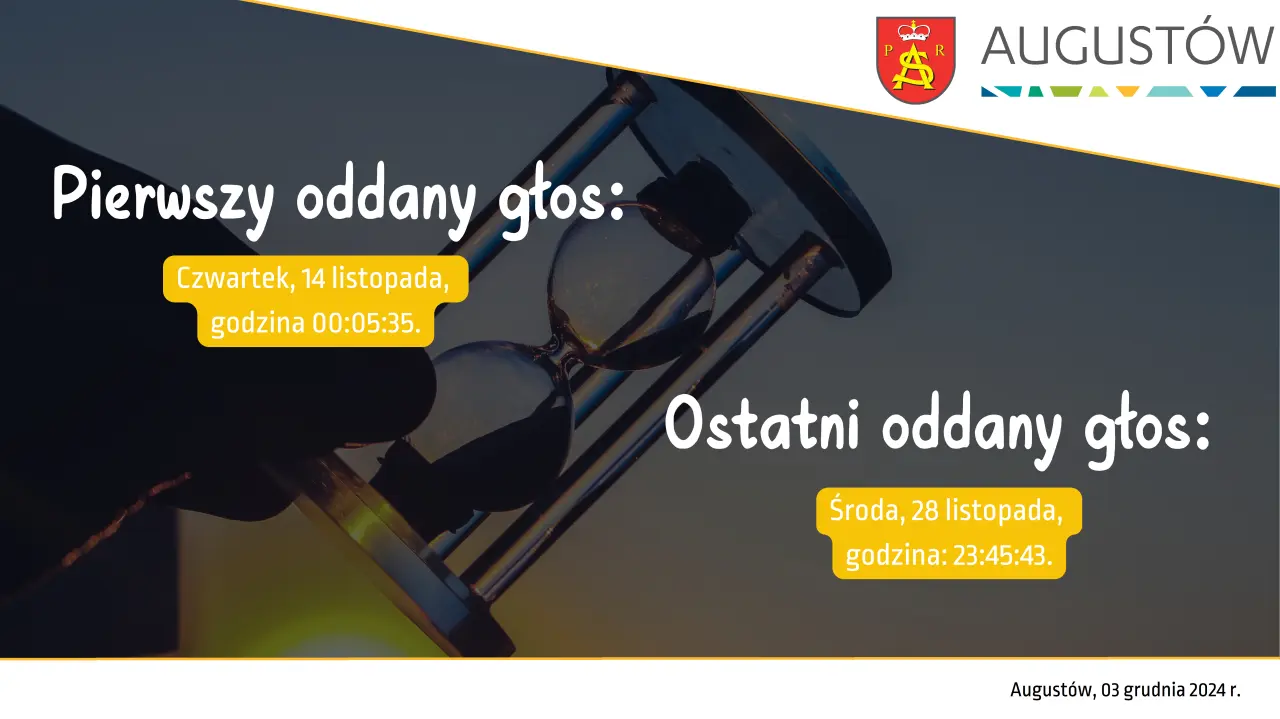 P R
AUGUSTÓW

Pierwszy oddany głos:

Czwartek, 14 listopada, godzina 00:05:35.

Ostatni oddany głos:

Środa, 28 listopada, godzina: 23:45:43.

Augustów, 03 grudnia 2024 r.